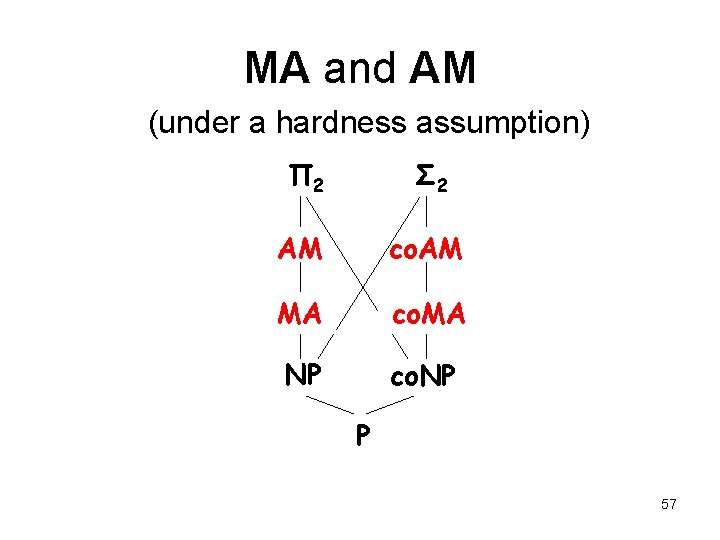 MA and AM

(under a hardness assumption)

$\Pi_2$ $\Sigma_2$

AM coAM

MA coMA

NP coNP

P

57